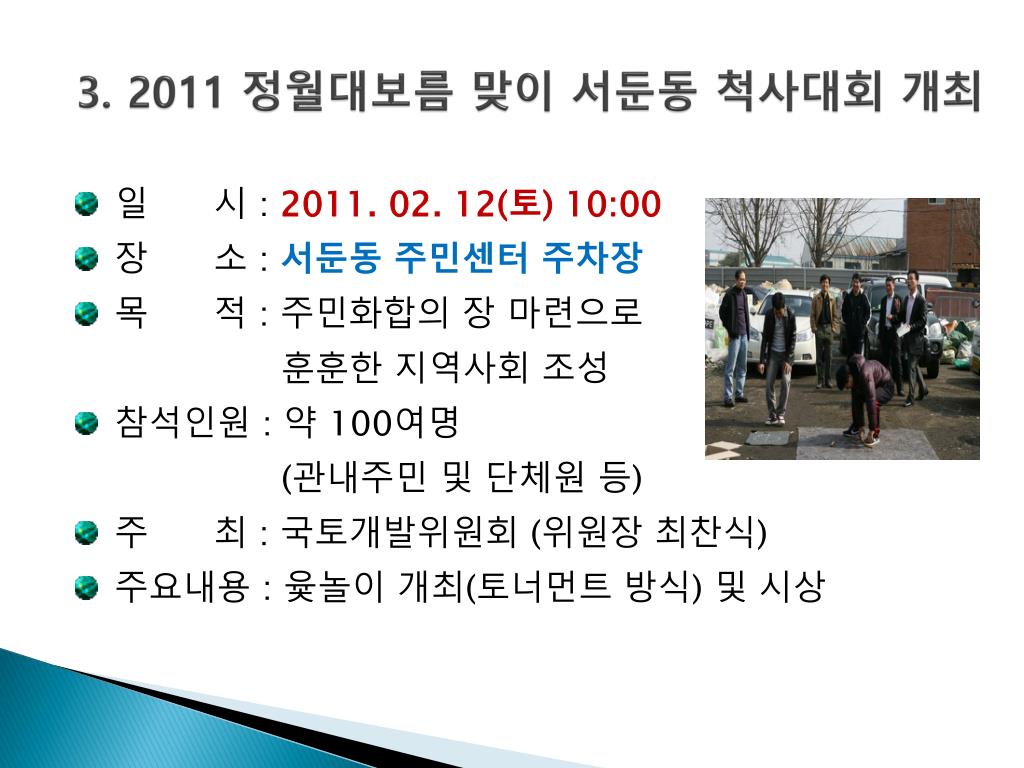 3. 2011 정월대보름 맞이 서둔동 척사대회 개최

일 시 : 2011. 02. 12(토) 10:00

장 소 : 서둔동 주민센터 주차장

목 적 : 주민화합의 장 마련으로 훈훈한 지역사회 조성

참석인원 : 약 100여명 (관내주민 및 단체원 등)

주 최 : 국토개발위원회 (위원장 최찬식)

주요내용 : 윷놀이 개최(토너먼트 방식) 및 시상